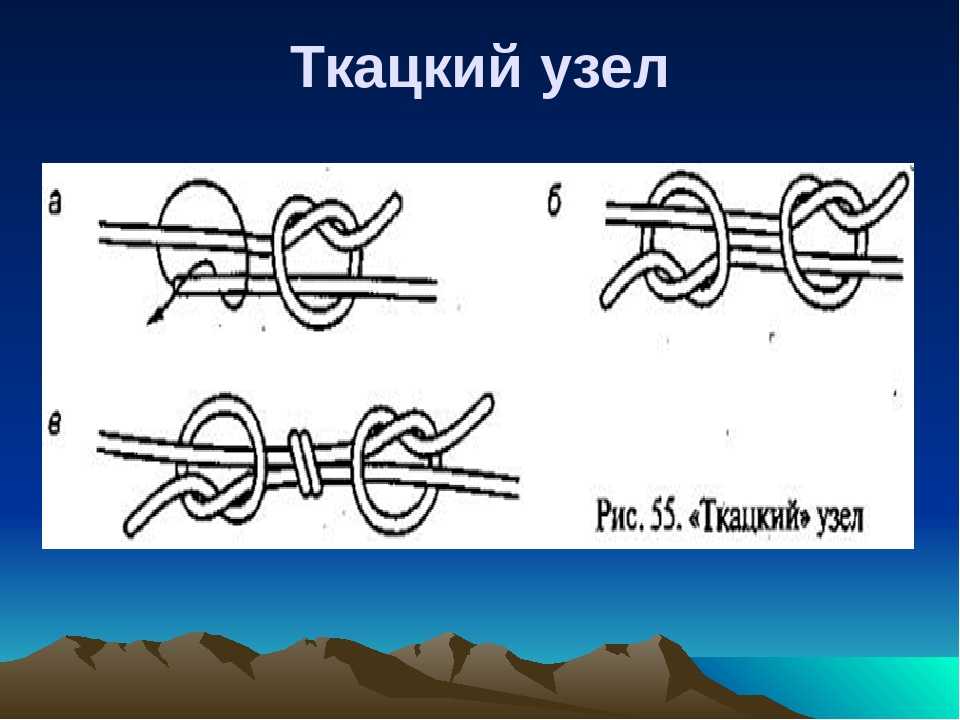 Ткацкий узел

а

б

в

Рис. 55. «Ткацкий» узел